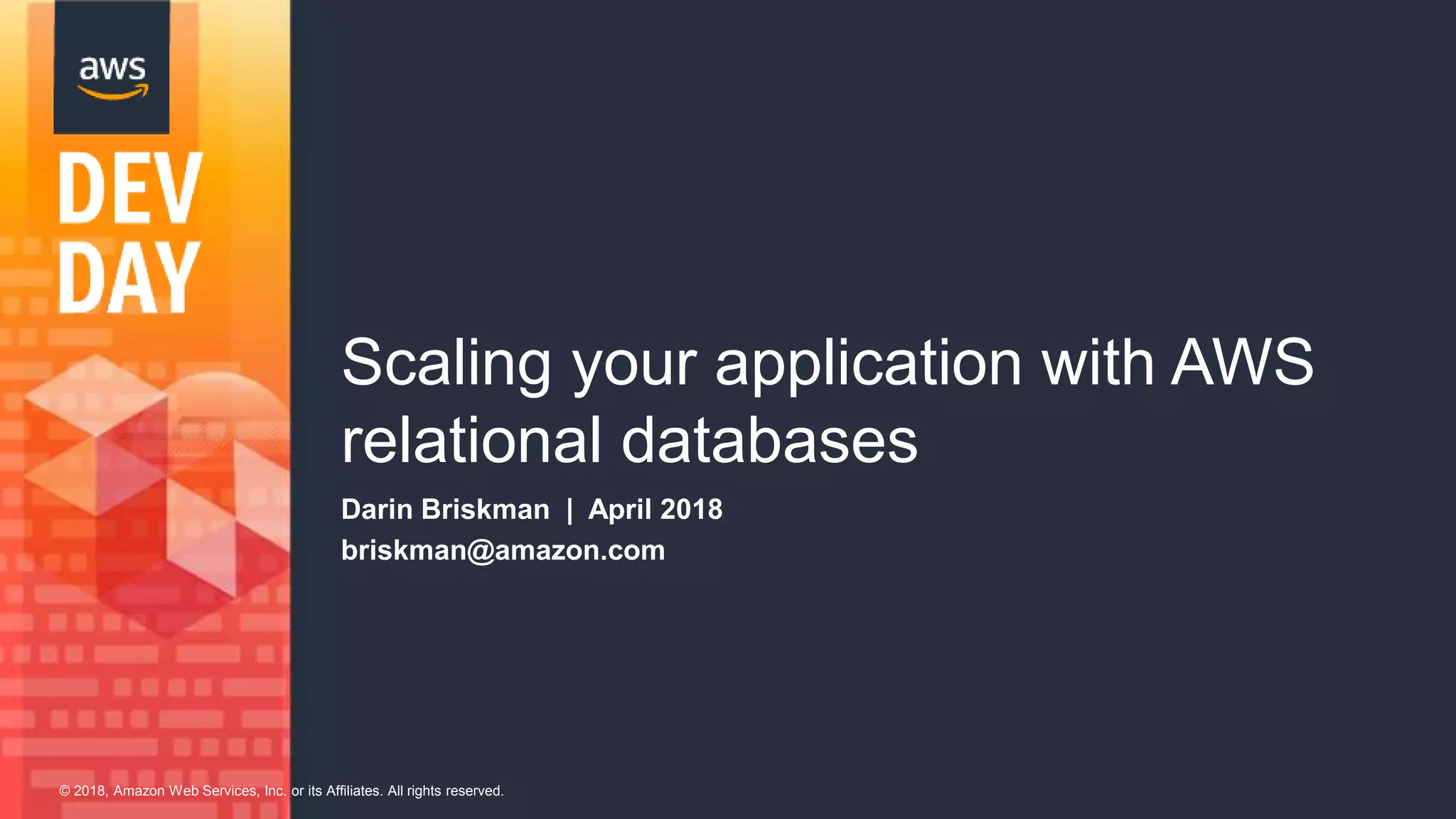 aws

DEV DAY

Scaling your application with AWS relational databases

Darin Briskman | April 2018
briskman@amazon.com

© 2018, Amazon Web Services, Inc. or its Affiliates. All rights reserved.